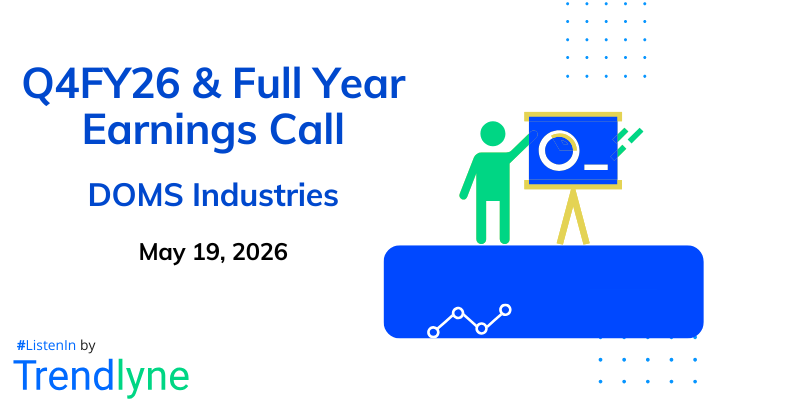 Q4FY26 & Full Year Earnings Call

DOMS Industries

May 19, 2026

#ListenIn by

Trendlyne